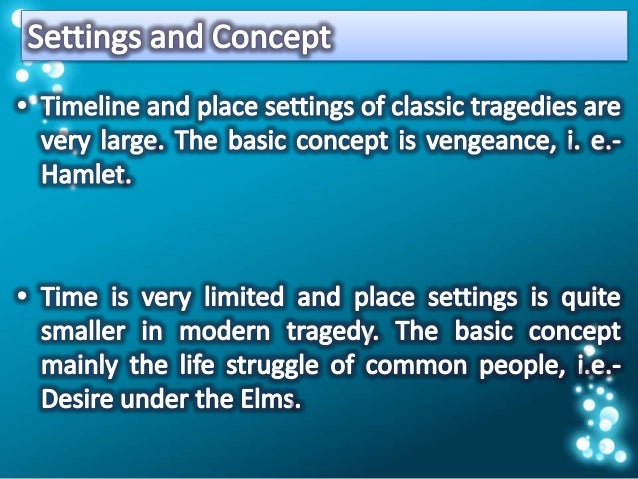 Settings and Concept

• Timeline and place settings of classic tragedies are very large. The basic concept is vengeance, i. e.- Hamlet.

• Time is very limited and place settings is quite smaller in modern tragedy. The basic concept mainly the life struggle of common people, i.e.- Desire under the Elms.